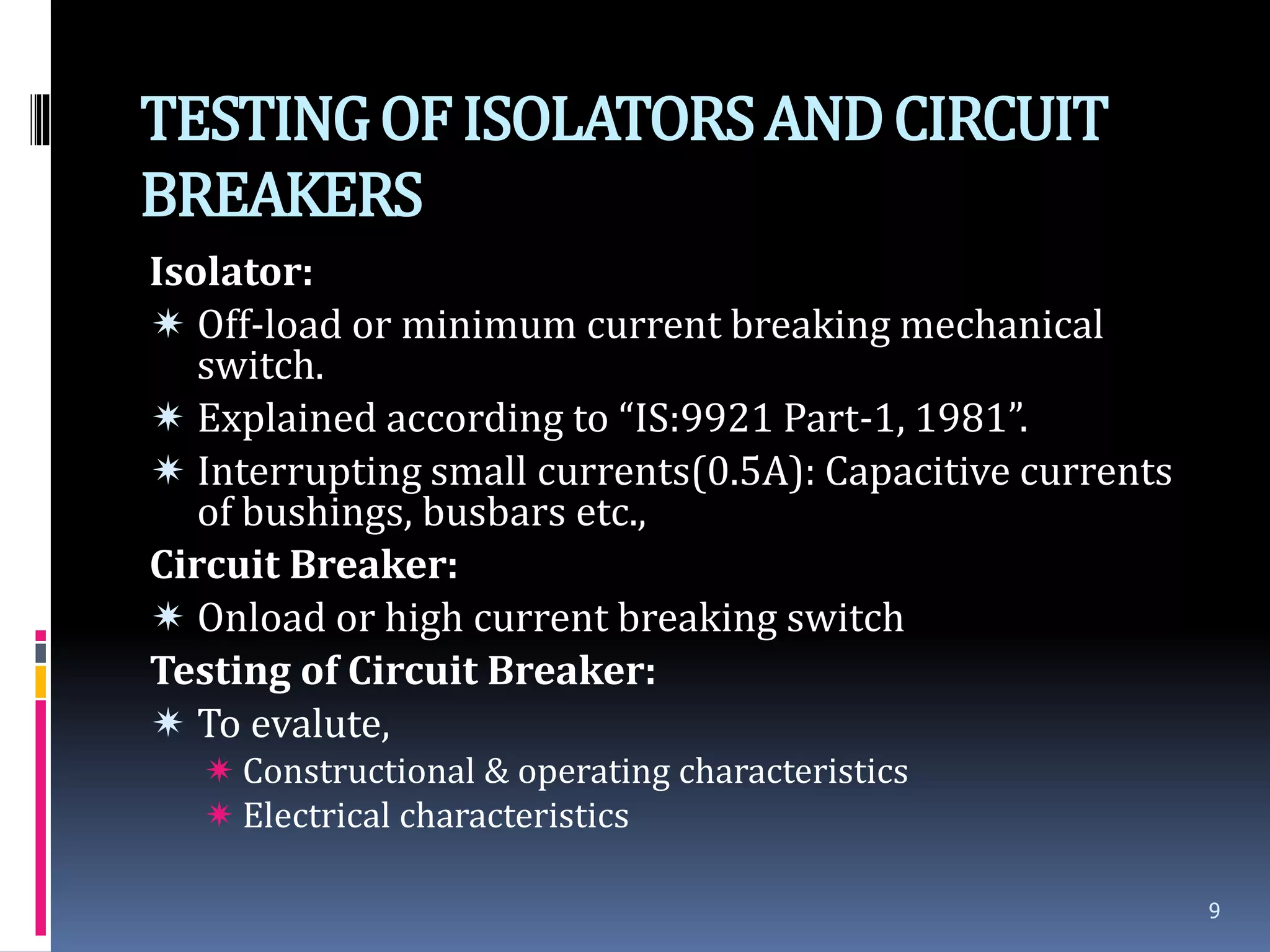 TESTING OF ISOLATORS AND CIRCUIT BREAKERS

Isolator:

✷ Off-load or minimum current breaking mechanical switch.

✷ Explained according to “IS:9921 Part-1, 1981”.

✷ Interrupting small currents(0.5A): Capacitive currents of bushings, busbars etc.,

Circuit Breaker:

✷ Onload or high current breaking switch

Testing of Circuit Breaker:

✷ To evalute,

✷ Constructional & operating characteristics

✷ Electrical characteristics

9